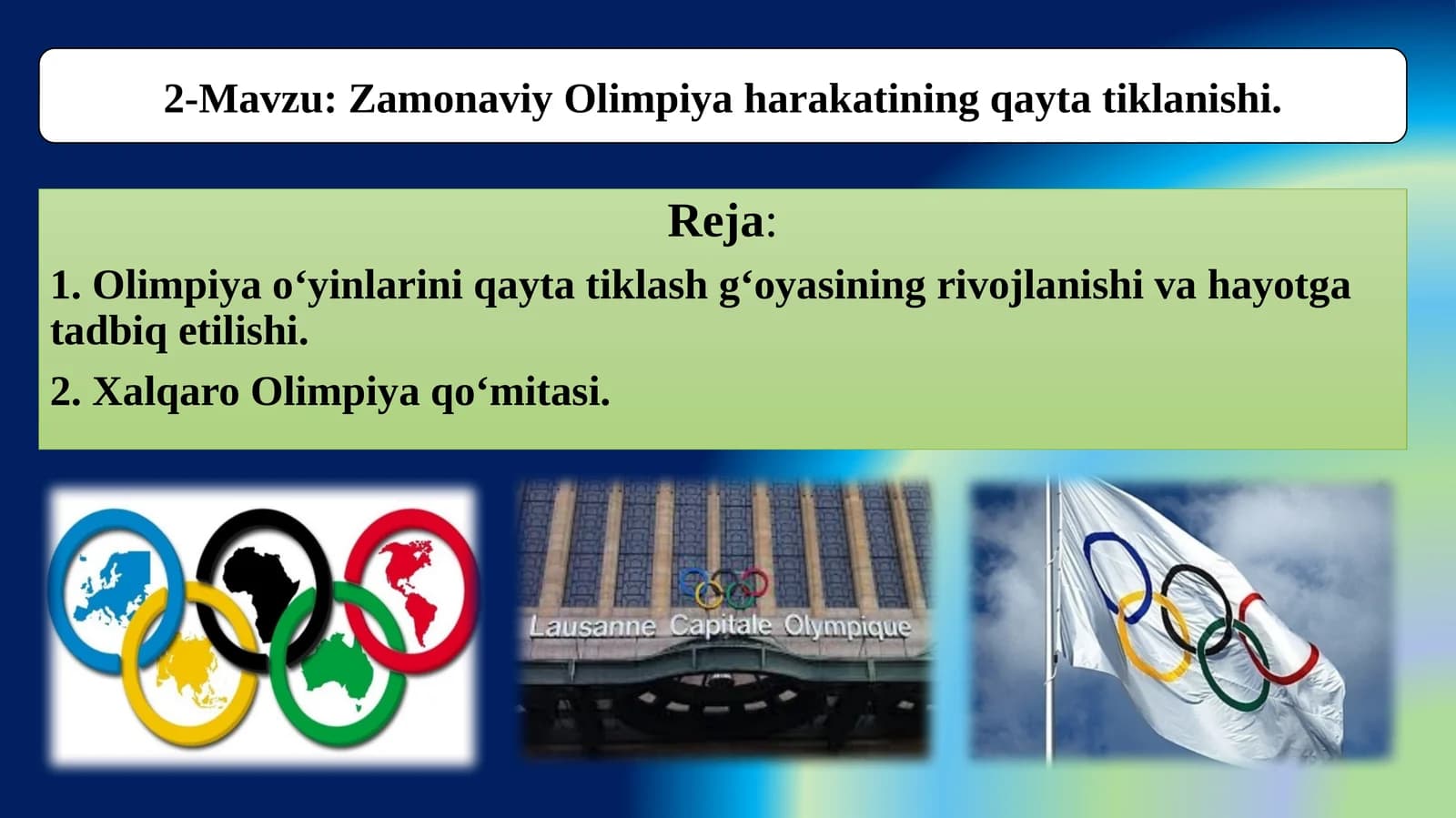 2-Mavzu: Zamonaviy Olimpiya harakatining qayta tiklanishi.

Reja:

1. Olimpiya o‘yinlarini qayta tiklash g‘oyasining rivojlanishi va hayotga tadbiq etilishi.

2. Xalqaro Olimpiya qo‘mitasi.

Lausanne Capitale Olympique